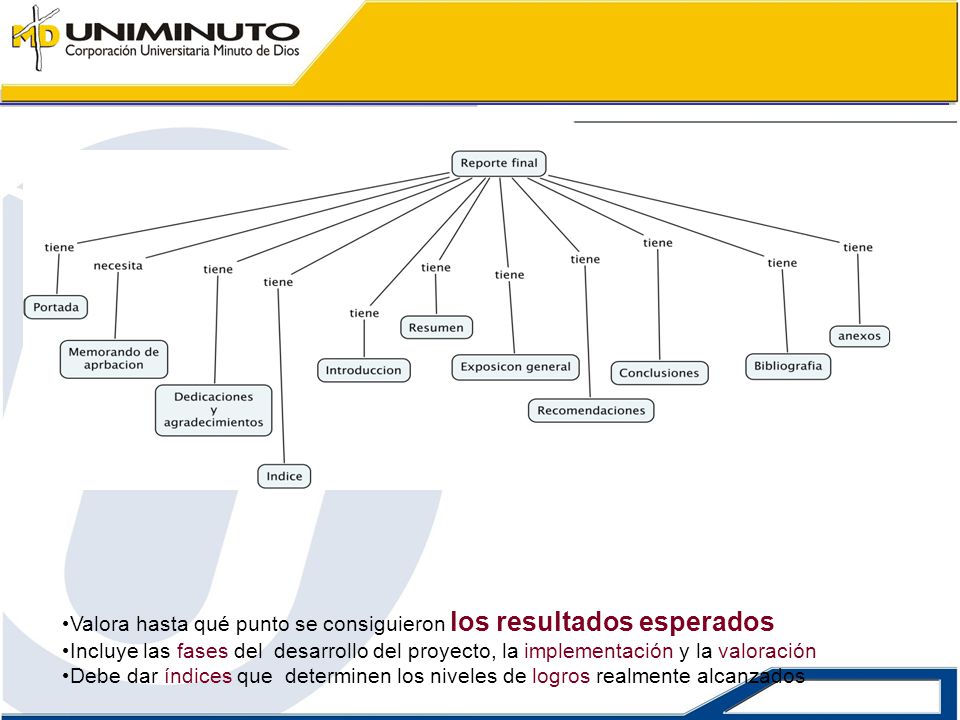 MD UNIMINUTO
Corporación Universitaria Minuto de Dios

Reporte final

tiene
Portada

necesita
Memorando de aprbacion

tiene
Dedicaciones y agradecimientos

tiene
Indice

tiene
Introduccion

tiene
Resumen

tiene
Exposicon general

tiene
Recomendaciones

tiene
Conclusiones

tiene
Bibliografia

tiene
anexos

•Valora hasta qué punto se consiguieron los resultados esperados
•Incluye las fases del desarrollo del proyecto, la implementación y la valoración
•Debe dar índices que determinen los niveles de logros realmente alcanzados